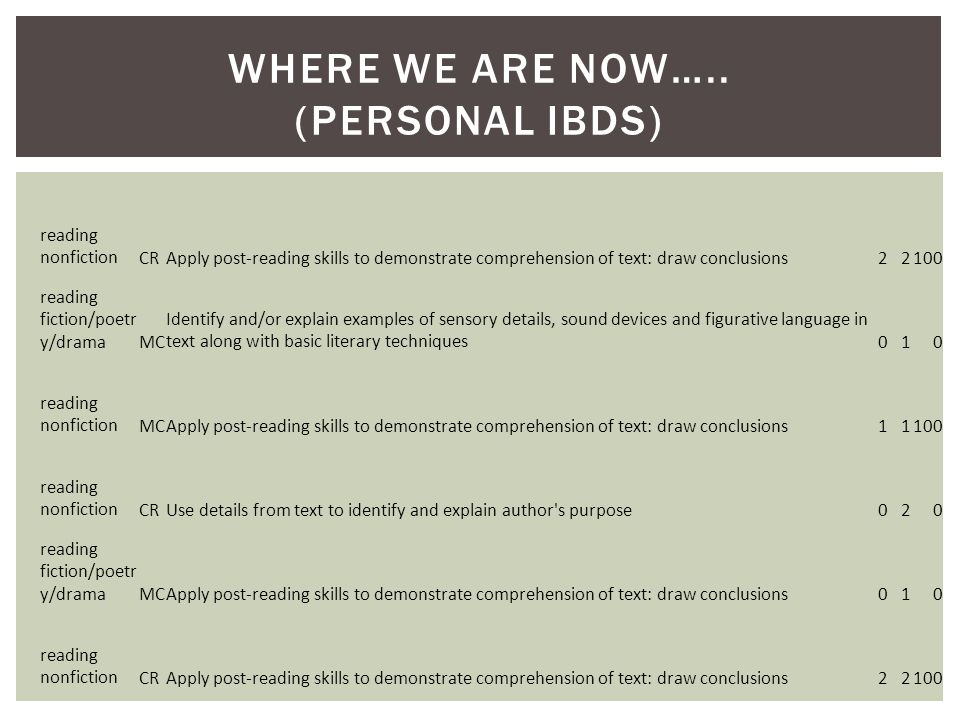 WHERE WE ARE NOW…..
(PERSONAL IBDS)

| | | | | | |
|---|---|---|---|---|---|
| reading nonfiction | CR | Apply post-reading skills to demonstrate comprehension of text: draw conclusions | 2 | 2 | 100 |
| reading fiction/poetry/drama | MC | Identify and/or explain examples of sensory details, sound devices and figurative language in text along with basic literary techniques | 0 | 1 | 0 |
| reading nonfiction | MC | Apply post-reading skills to demonstrate comprehension of text: draw conclusions | 1 | 1 | 100 |
| reading nonfiction | CR | Use details from text to identify and explain author's purpose | 0 | 2 | 0 |
| reading fiction/poetry/drama | MC | Apply post-reading skills to demonstrate comprehension of text: draw conclusions | 0 | 1 | 0 |
| reading nonfiction | CR | Apply post-reading skills to demonstrate comprehension of text: draw conclusions | 2 | 2 | 100 |